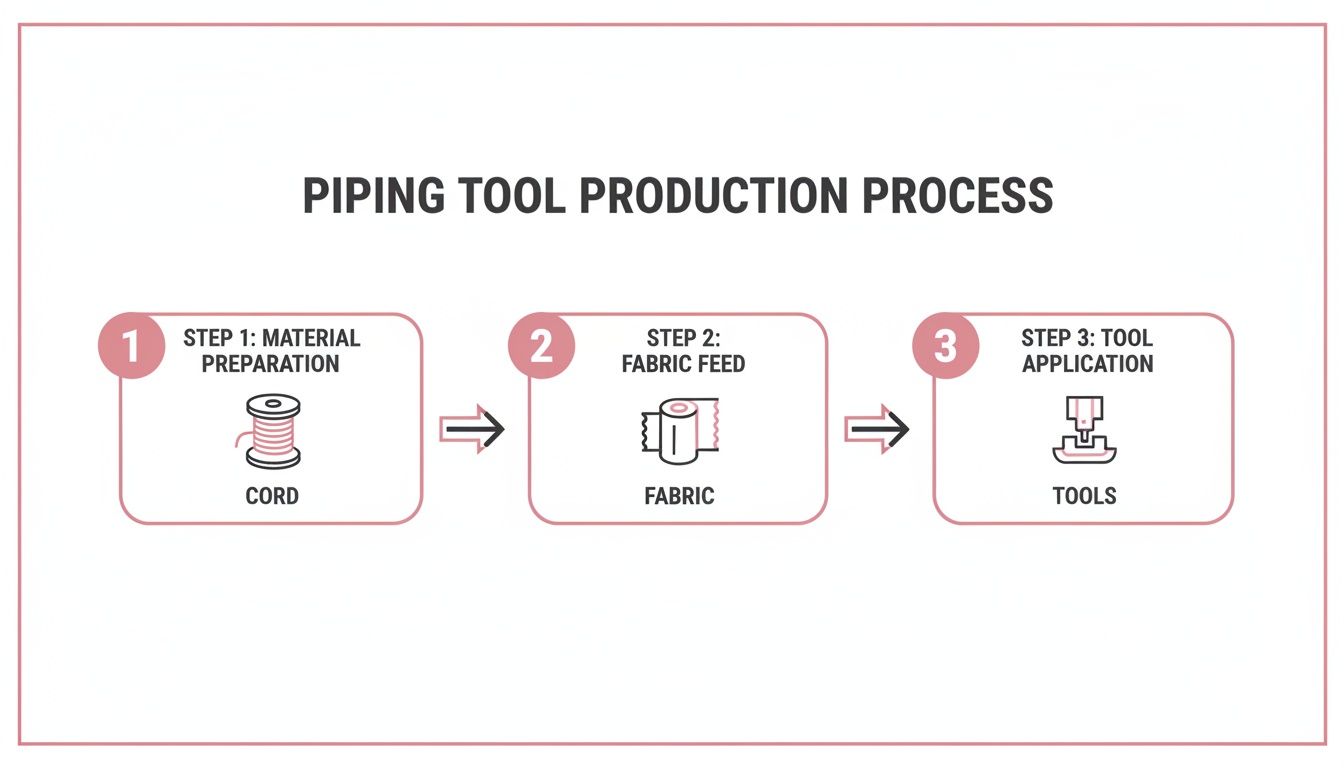 PIPING TOOL PRODUCTION PROCESS

1 STEP 1: MATERIAL PREPARATION

CORD

2 STEP 2: FABRIC FEED

FABRIC

3 STEP 3: TOOL APPLICATION

TOOLS